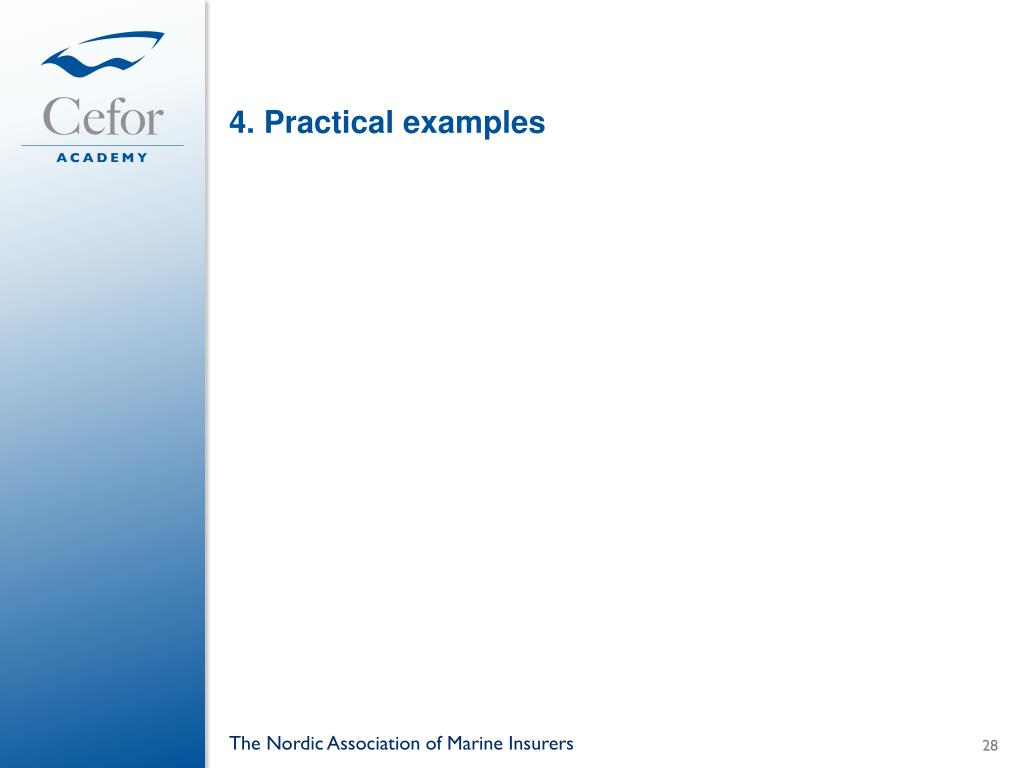 Cefor
ACADEMY

4. Practical examples

The Nordic Association of Marine Insurers

28